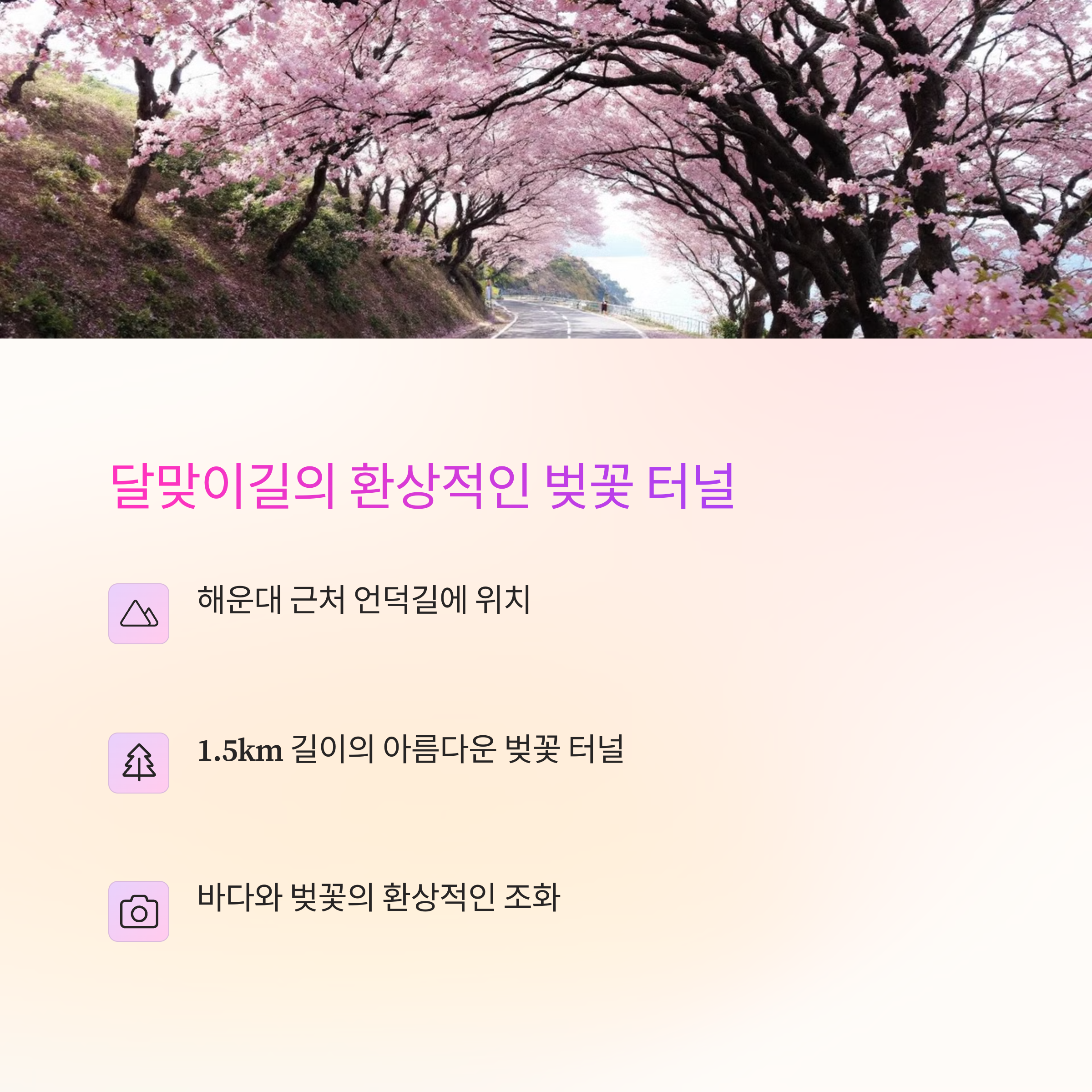 달맞이길의 환상적인 벚꽃 터널

해운대 근처 언덕길에 위치

1.5km 길이의 아름다운 벚꽃 터널

바다와 벚꽃의 환상적인 조화